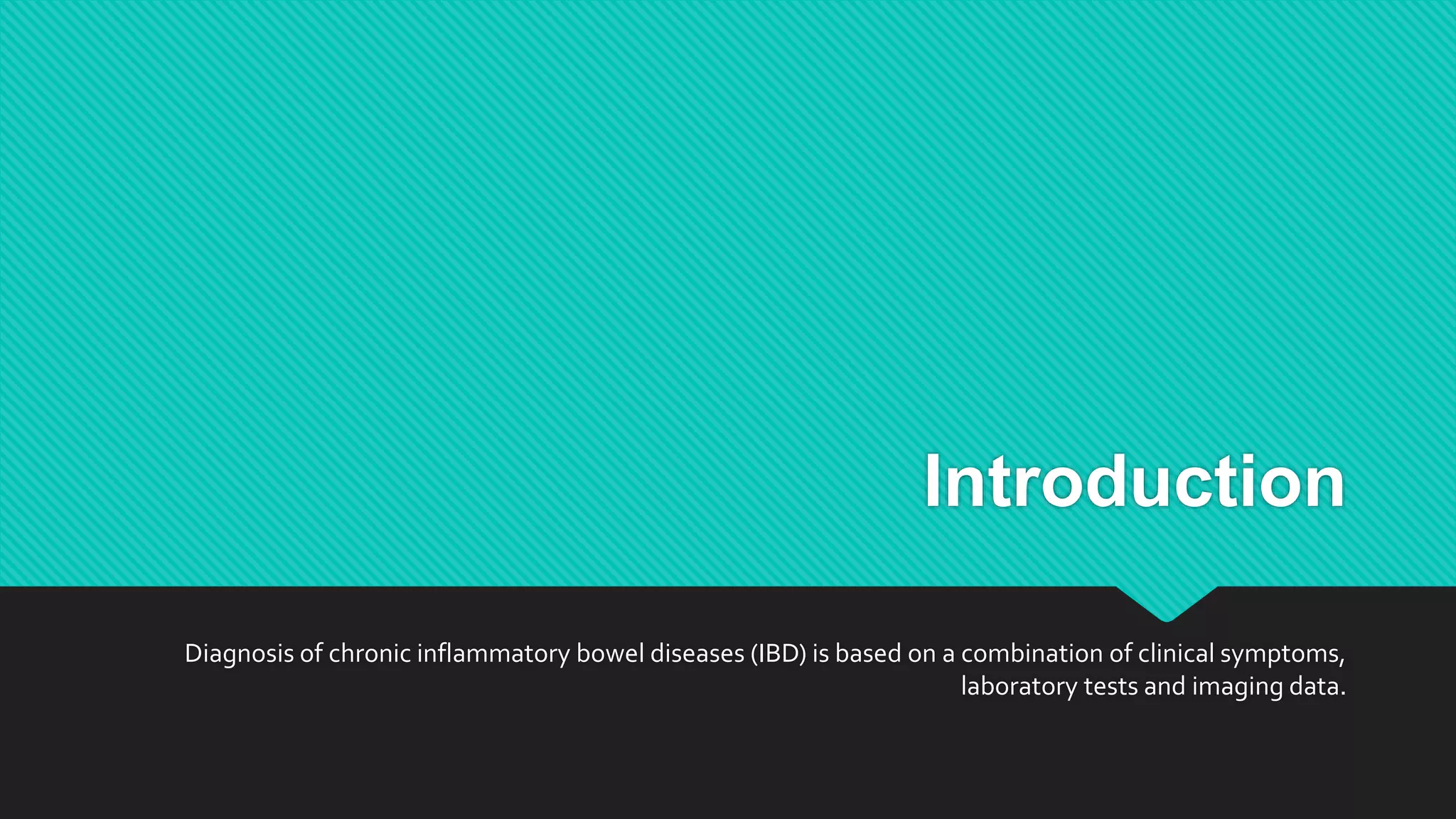 Introduction

Diagnosis of chronic inflammatory bowel diseases (IBD) is based on a combination of clinical symptoms, laboratory tests and imaging data.